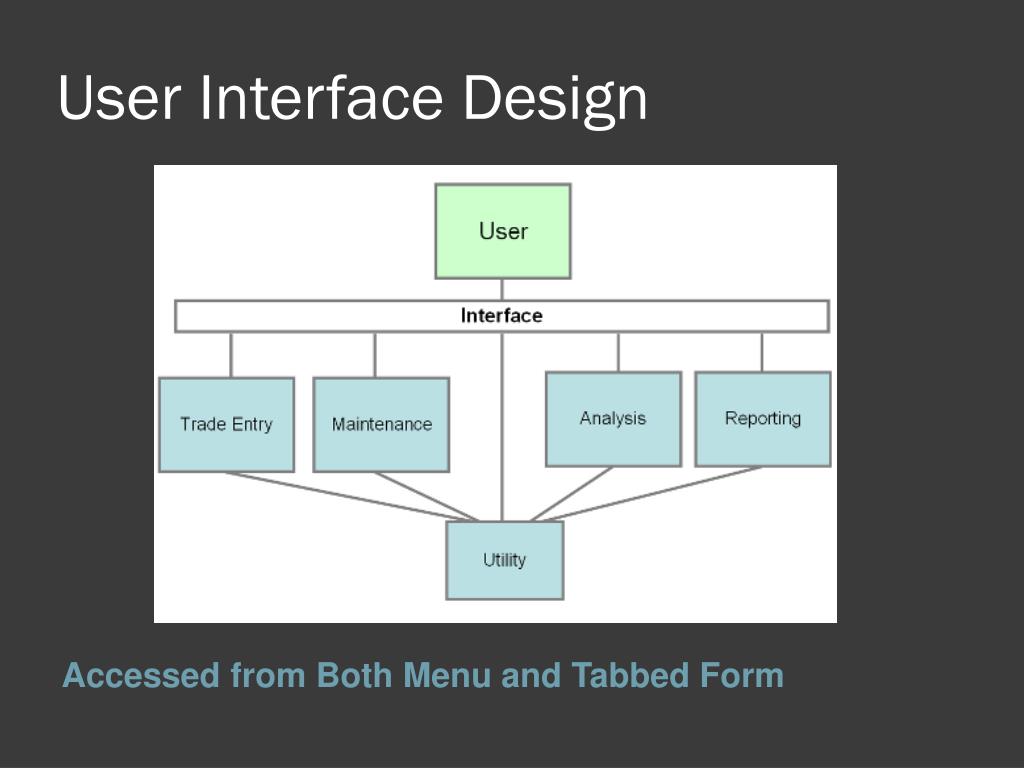 User Interface Design

User

Interface

Trade Entry

Maintenance

Analysis

Reporting

Utility

Accessed from Both Menu and Tabbed Form